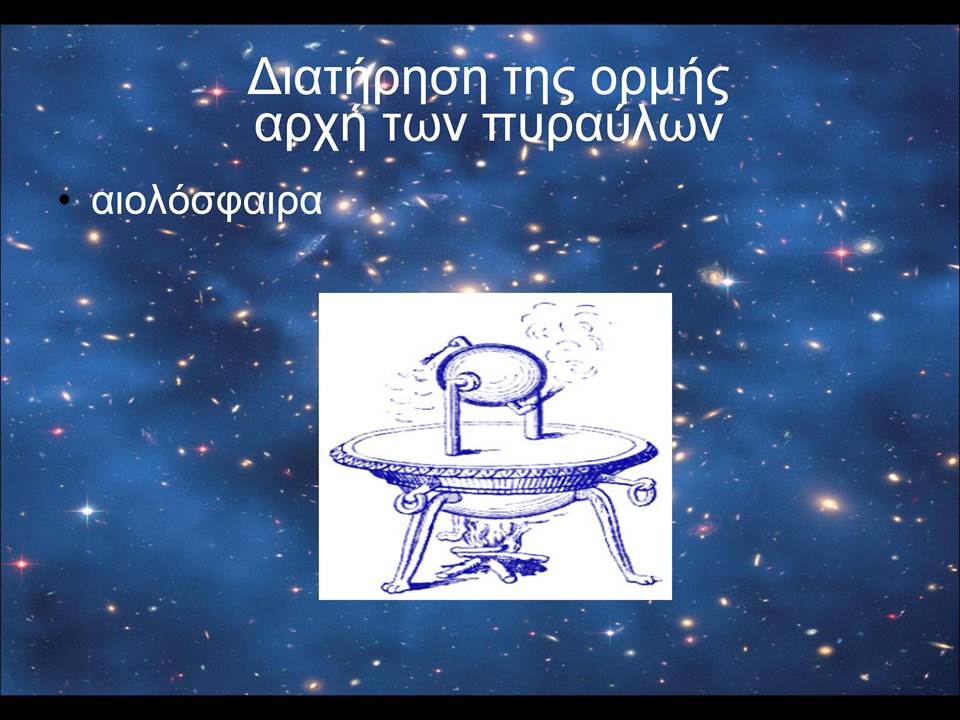 Διατήρηση της ορμής
αρχή των πυραύλων

• αιολόσφαιρα